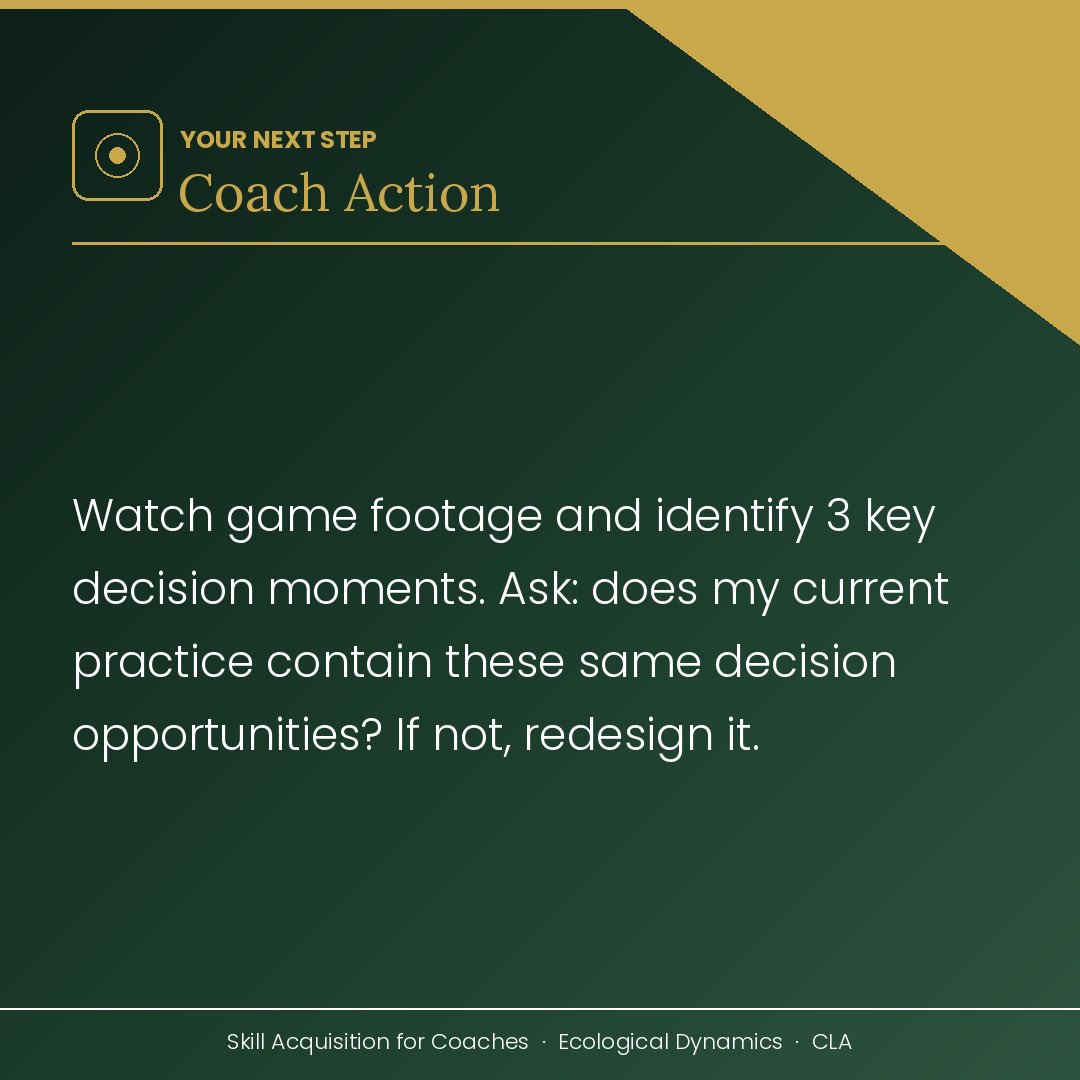 YOUR NEXT STEP
Coach Action

Watch game footage and identify 3 key decision moments. Ask: does my current practice contain these same decision opportunities? If not, redesign it.

Skill Acquisition for Coaches · Ecological Dynamics · CLA